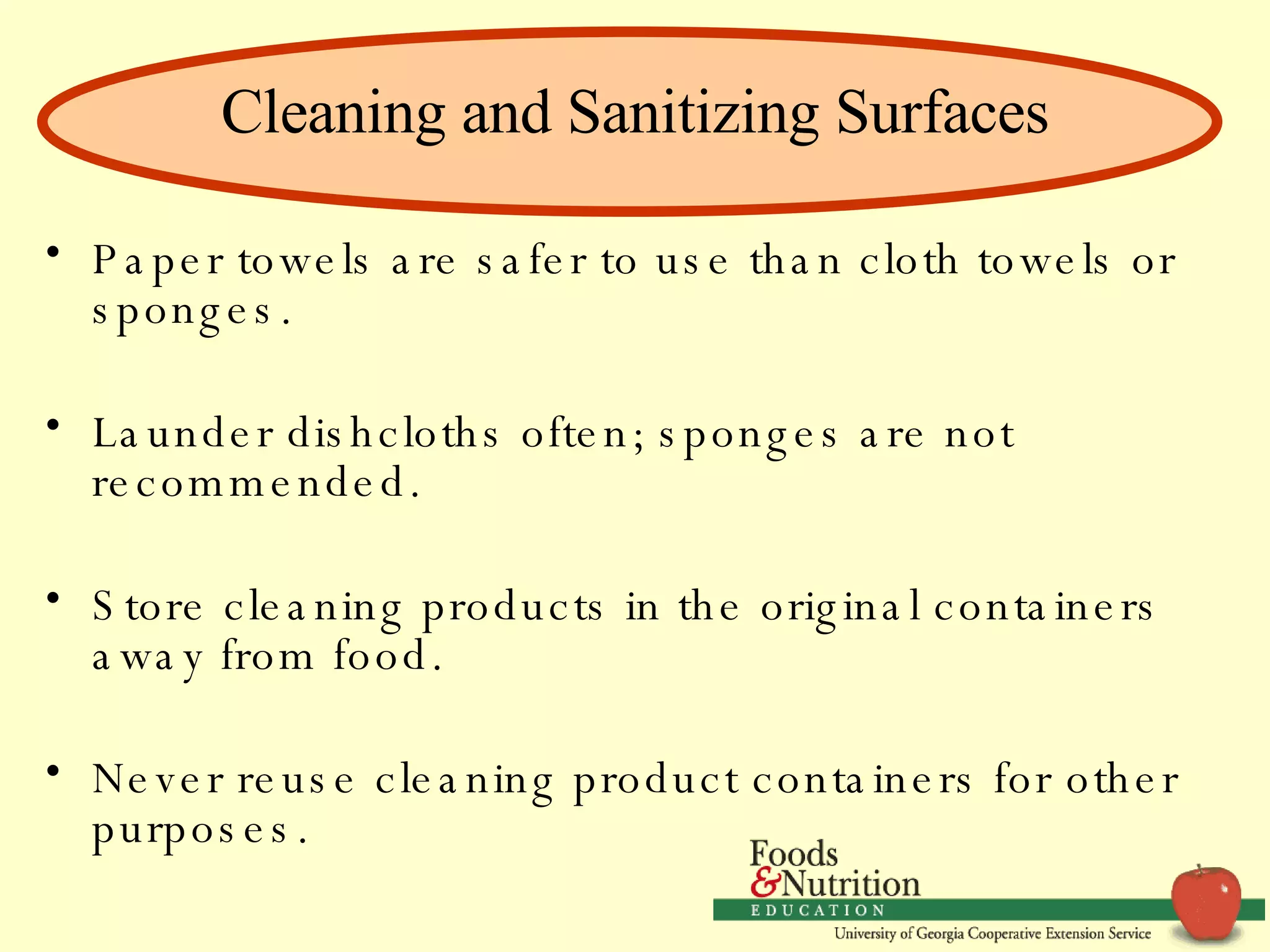 Cleaning and Sanitizing Surfaces

• Paper towels are safer to use than cloth towels or sponges.

• Launder dishcloths often; sponges are not recommended.

• Store cleaning products in the original containers away from food.

• Never reuse cleaning product containers for other purposes.

Foods & Nutrition
EDUCATION
University of Georgia Cooperative Extension Service